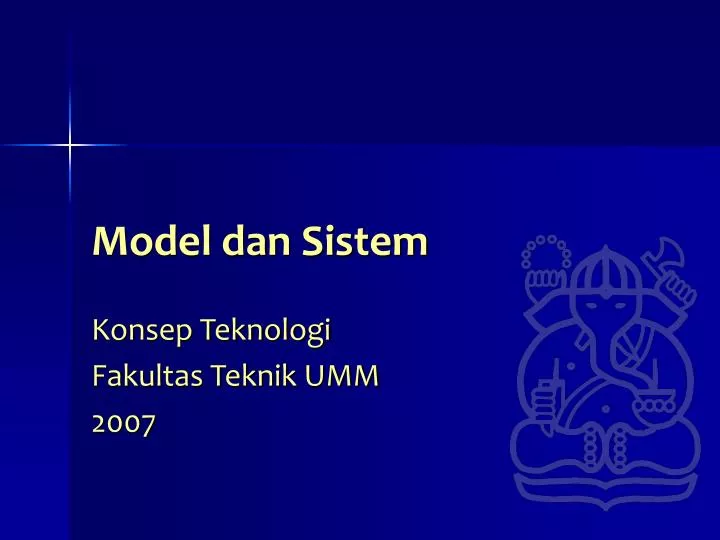 Model dan Sistem

Konsep Teknologi
Fakultas Teknik UMM
2007